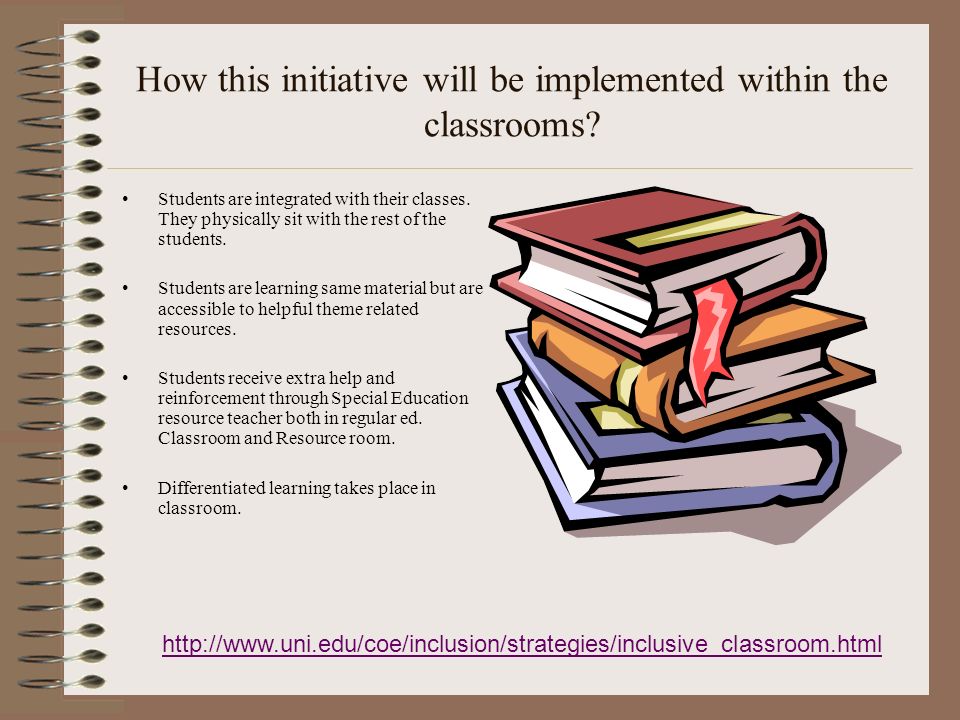 How this initiative will be implemented within the classrooms?

• Students are integrated with their classes. They physically sit with the rest of the students.

• Students are learning same material but are accessible to helpful theme related resources.

• Students receive extra help and reinforcement through Special Education resource teacher both in regular ed. Classroom and Resource room.

• Differentiated learning takes place in classroom.

http://www.uni.edu/coe/inclusion/strategies/inclusive_classroom.html